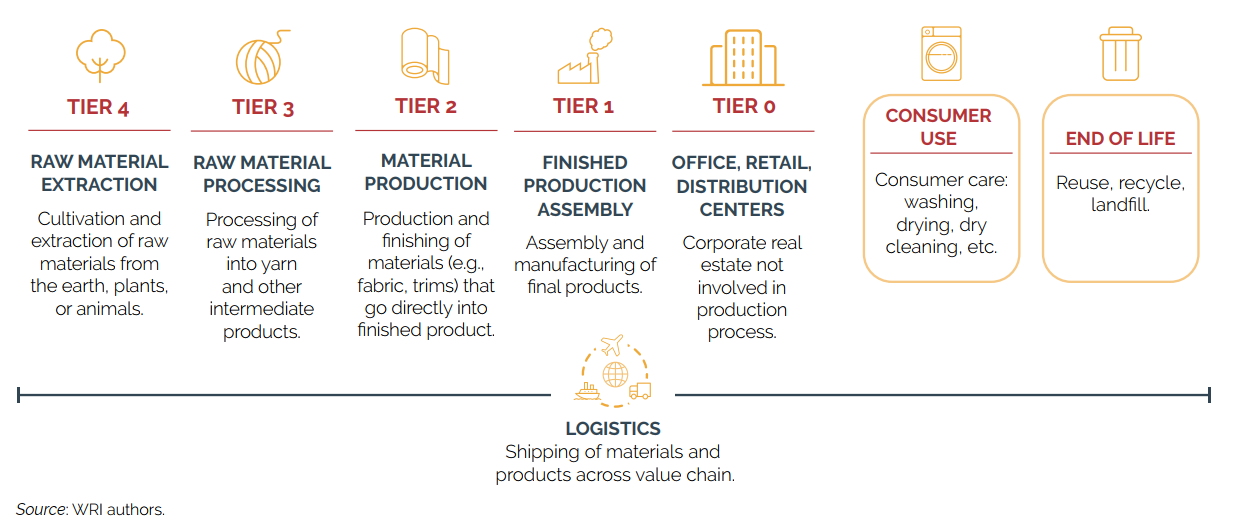 TIER 4

RAW MATERIAL EXTRACTION

Cultivation and extraction of raw materials from the earth, plants, or animals.

TIER 3

RAW MATERIAL PROCESSING

Processing of raw materials into yarn and other intermediate products.

TIER 2

MATERIAL PRODUCTION

Production and finishing of materials (e.g., fabric, trims) that go directly into finished product.

TIER 1

FINISHED PRODUCTION ASSEMBLY

Assembly and manufacturing of final products.

TIER 0

OFFICE, RETAIL, DISTRIBUTION CENTERS

Corporate real estate not involved in production process.

CONSUMER USE

Consumer care: washing, drying, dry cleaning, etc.

END OF LIFE

Reuse, recycle, landfill.

LOGISTICS

Shipping of materials and products across value chain.

Source: WRI authors.